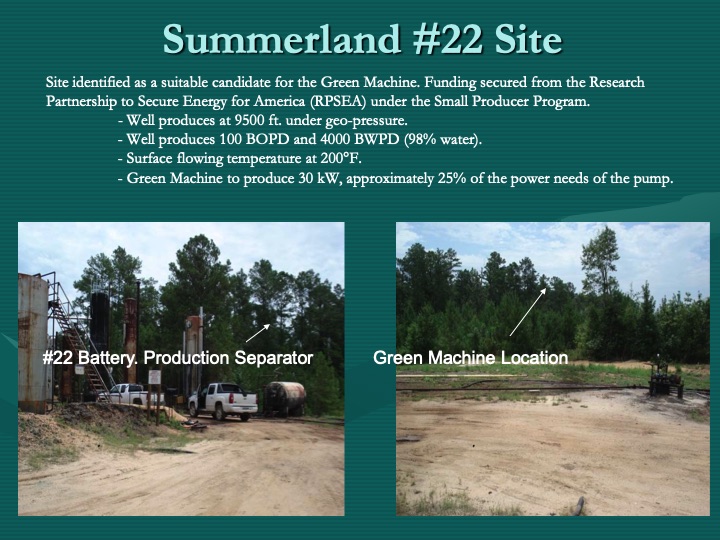 Summerland #22 Site

Site identified as a suitable candidate for the Green Machine. Funding secured from the Research Partnership to Secure Energy for America (RPSEA) under the Small Producer Program.
- Well produces at 9500 ft. under geo-pressure.
- Well produces 100 BOPD and 4000 BWPD (98% water).
- Surface flowing temperature at 200°F.
- Green Machine to produce 30 kW, approximately 25% of the power needs of the pump.

#22 Battery. Production Separator

Green Machine Location